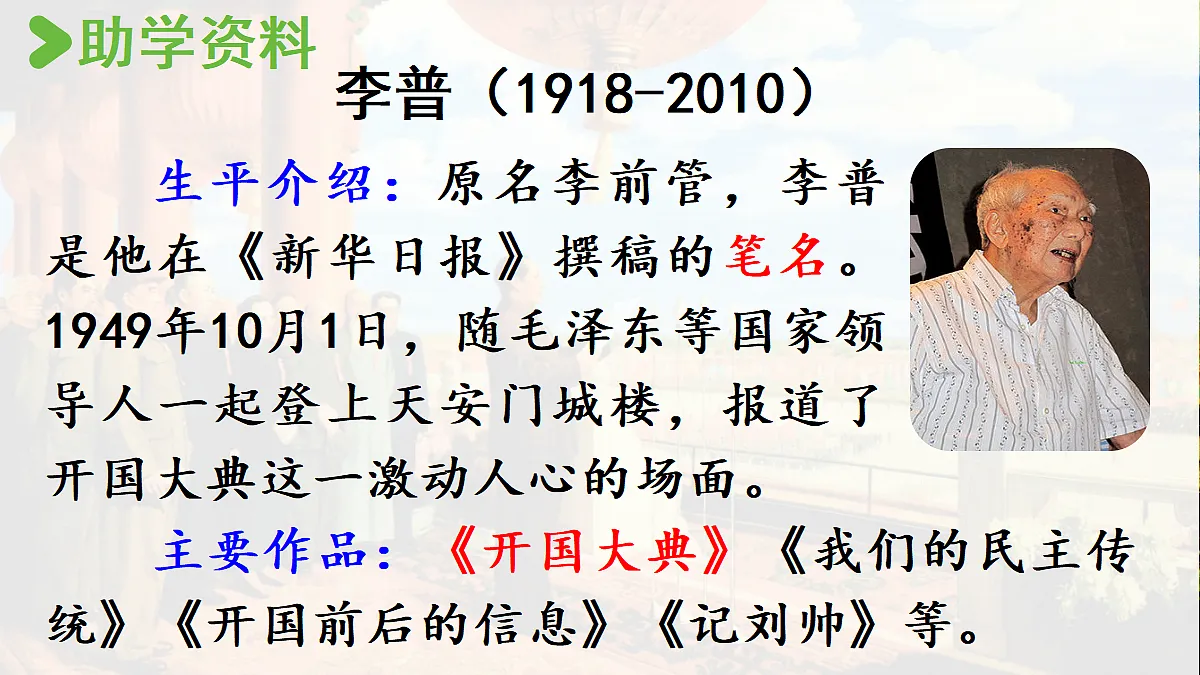 助学资料

李普（1918-2010）

生平介绍：原名李前管，李普是他在《新华日报》撰稿的笔名。1949年10月1日，随毛泽东等国家领导人一起登上天安门城楼，报道了开国大典这一激动人心的场面。

主要作品：《开国大典》《我们的民主传统》《开国前后的信息》《记刘帅》等。